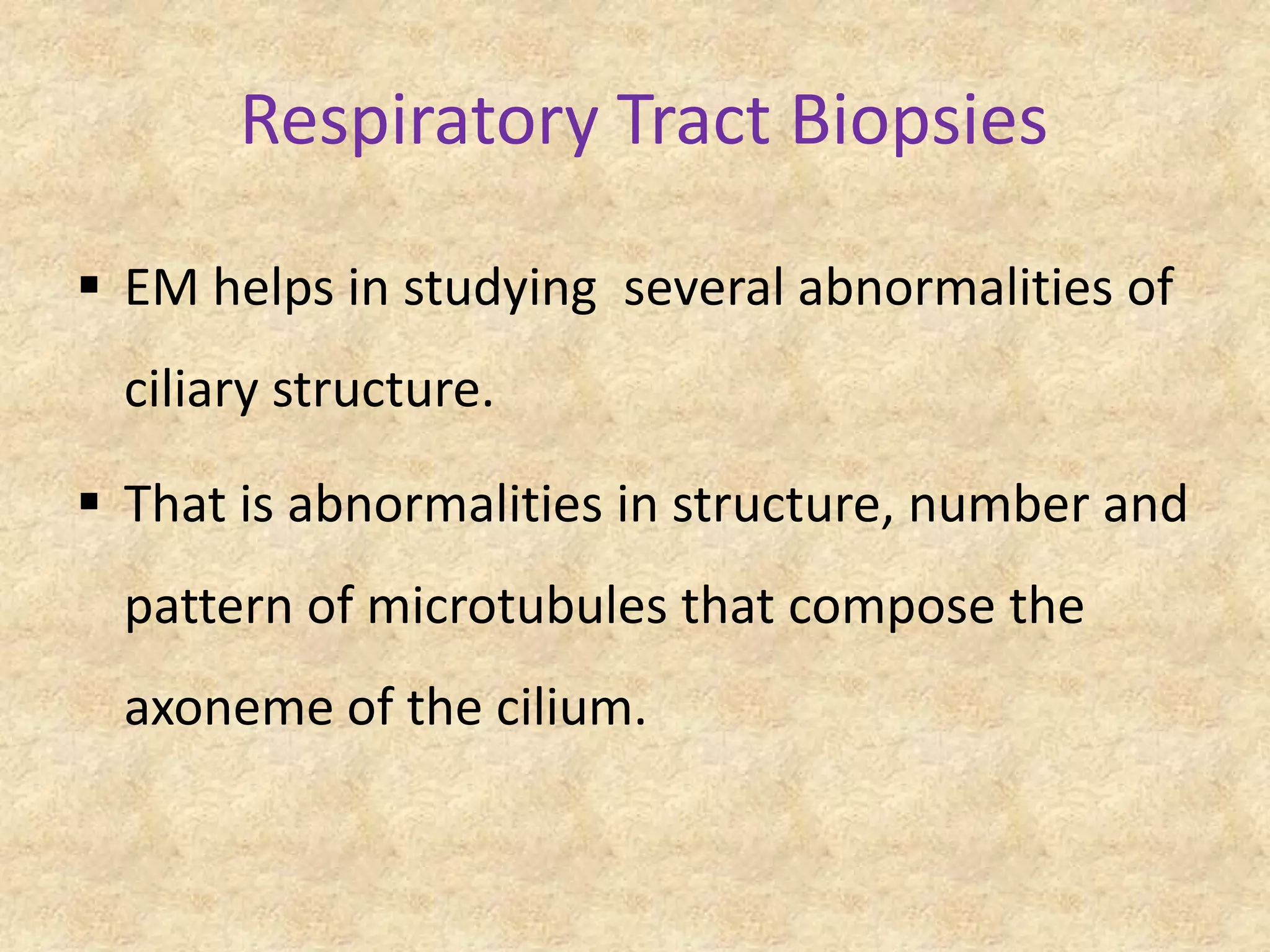 Respiratory Tract Biopsies

▪ EM helps in studying several abnormalities of ciliary structure.

▪ That is abnormalities in structure, number and pattern of microtubules that compose the axoneme of the cilium.